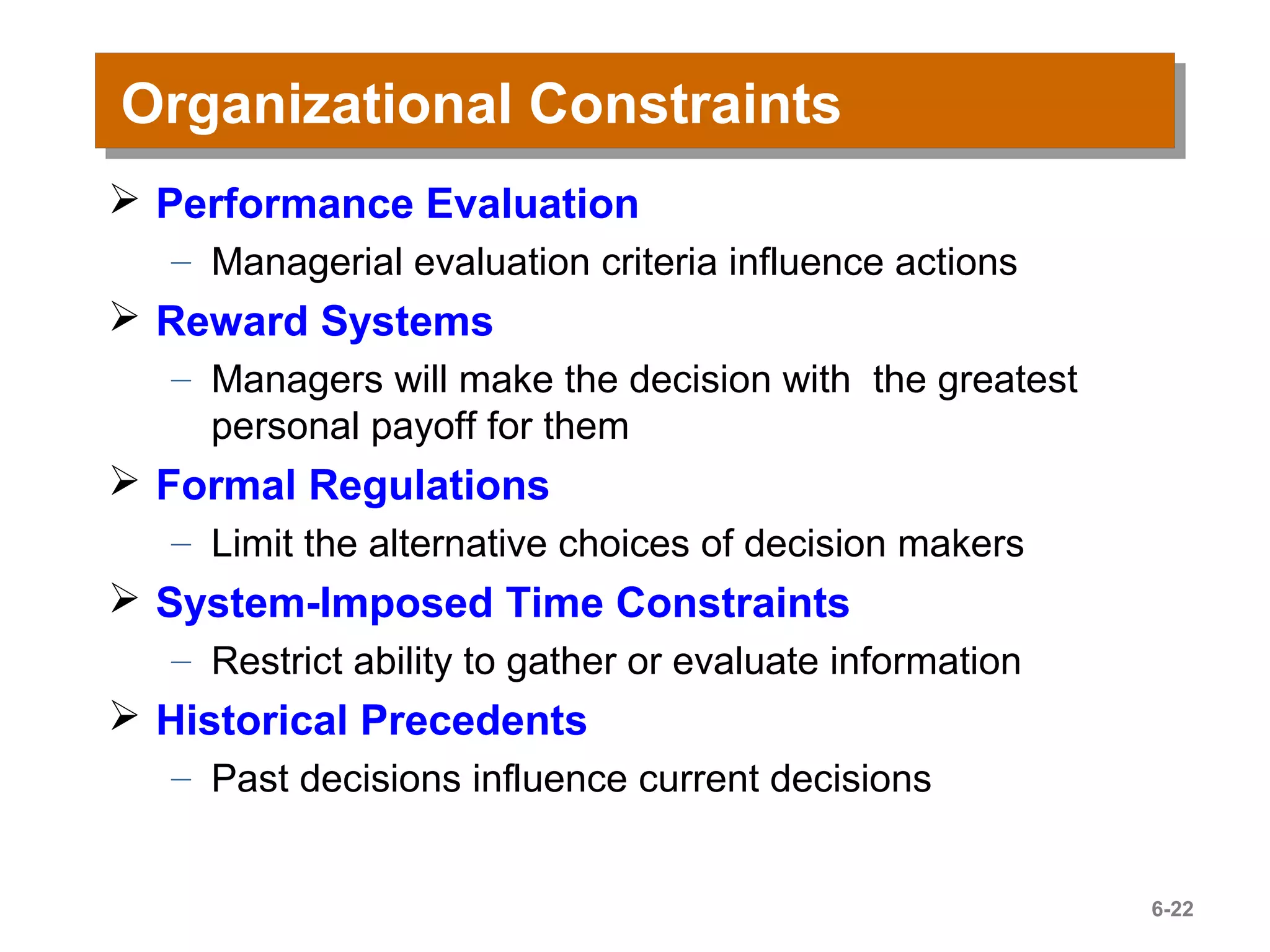 Organizational Constraints

➢ Performance Evaluation
– Managerial evaluation criteria influence actions

➢ Reward Systems
– Managers will make the decision with the greatest personal payoff for them

➢ Formal Regulations
– Limit the alternative choices of decision makers

➢ System-Imposed Time Constraints
– Restrict ability to gather or evaluate information

➢ Historical Precedents
– Past decisions influence current decisions

6-22